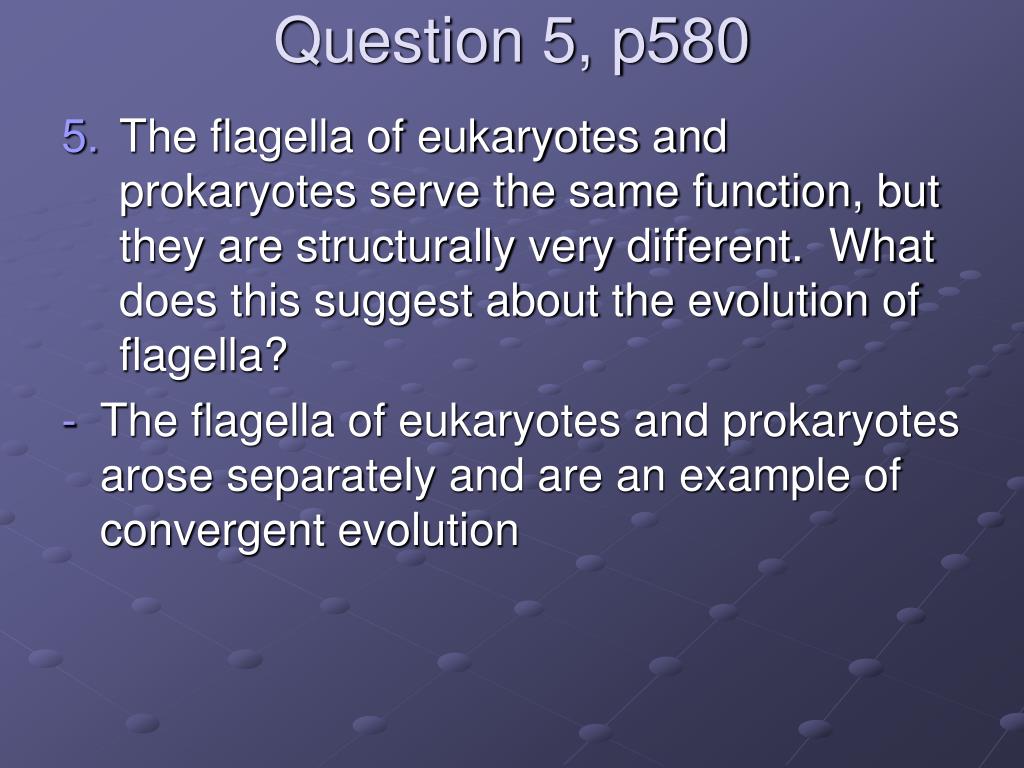 Question 5, p580

5. The flagella of eukaryotes and prokaryotes serve the same function, but they are structurally very different. What does this suggest about the evolution of flagella?

- The flagella of eukaryotes and prokaryotes arose separately and are an example of convergent evolution